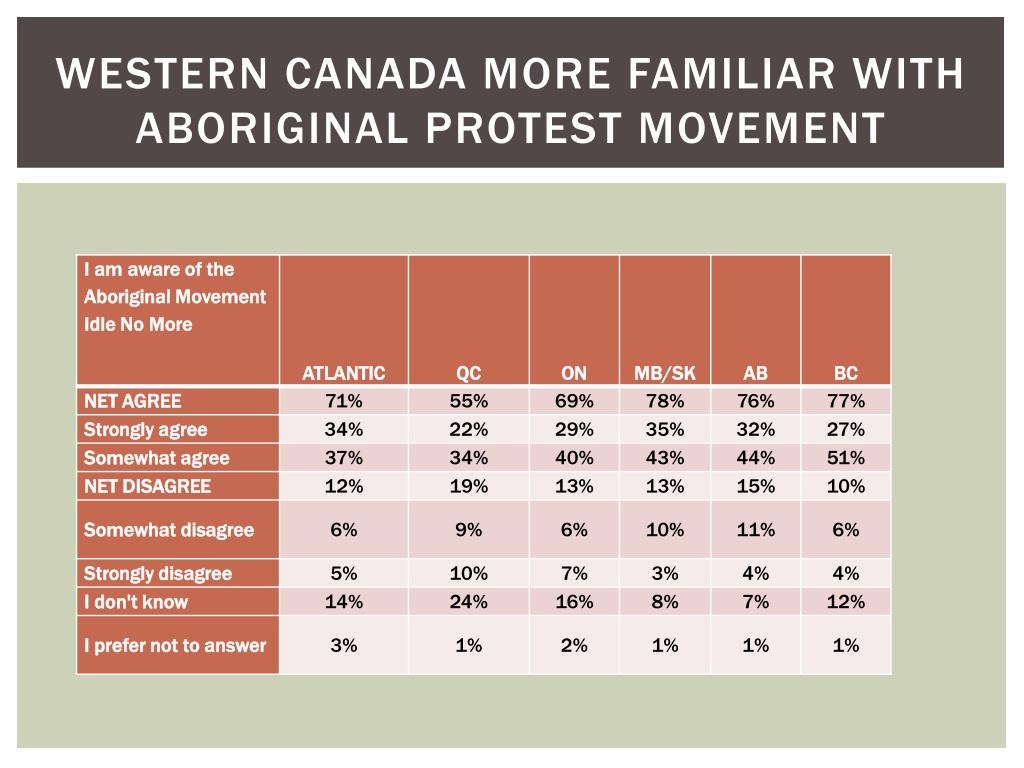 WESTERN CANADA MORE FAMILIAR WITH ABORIGINAL PROTEST MOVEMENT

| I am aware of the Aboriginal Movement Idle No More | ATLANTIC | QC | ON | MB/SK | AB | BC |
|---|---|---|---|---|---|---|
| NET AGREE | 71% | 55% | 69% | 78% | 76% | 77% |
| Strongly agree | 34% | 22% | 29% | 35% | 32% | 27% |
| Somewhat agree | 37% | 34% | 40% | 43% | 44% | 51% |
| NET DISAGREE | 12% | 19% | 13% | 13% | 15% | 10% |
| Somewhat disagree | 6% | 9% | 6% | 10% | 11% | 6% |
| Strongly disagree | 5% | 10% | 7% | 3% | 4% | 4% |
| I don't know | 14% | 24% | 16% | 8% | 7% | 12% |
| I prefer not to answer | 3% | 1% | 2% | 1% | 1% | 1% |